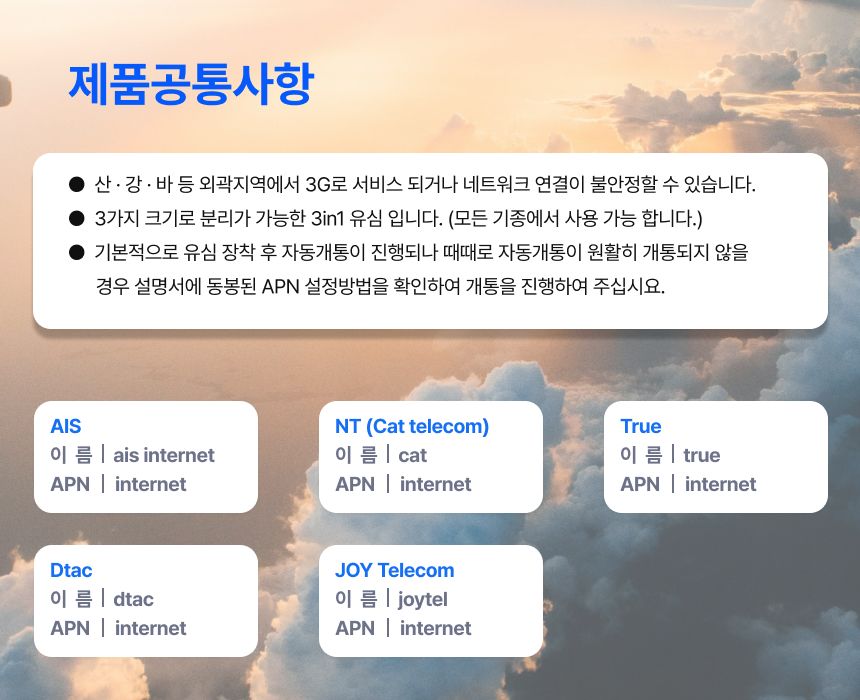 제품공통사항

● 산 · 강 · 바 등 외곽지역에서 3G로 서비스 되거나 네트워크 연결이 불안정할 수 있습니다.
● 3가지 크기로 분리가 가능한 3in1 유심 입니다. (모든 기종에서 사용 가능 합니다.)
● 기본적으로 유심 장착 후 자동개통이 진행되나 때때로 자동개통이 원활히 개통되지 않을 경우 설명서에 동봉된 APN 설정방법을 확인하여 개통을 진행하여 주십시요.

AIS
이 름 | ais internet
APN | internet

NT (Cat telecom)
이 름 | cat
APN | internet

True
이 름 | true
APN | internet

Dtac
이 름 | dtac
APN | internet

JOY Telecom
이 름 | joytel
APN | internet